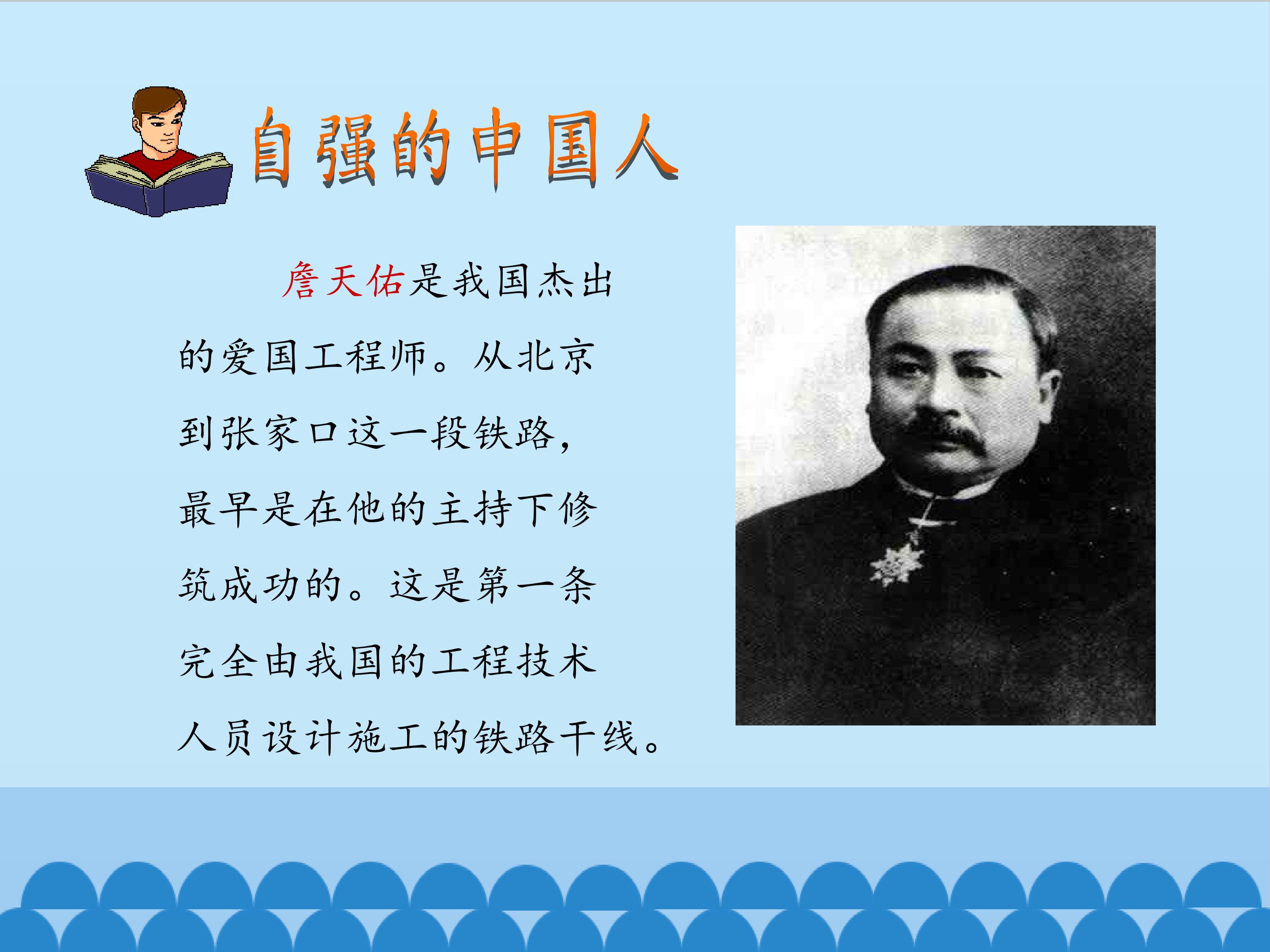 自强的中国人

詹天佑是我国杰出的爱国工程师。从北京到张家口这一段铁路，最早是在他的主持下修筑成功的。这是第一条完全由我国的工程技术人员设计施工的铁路干线。